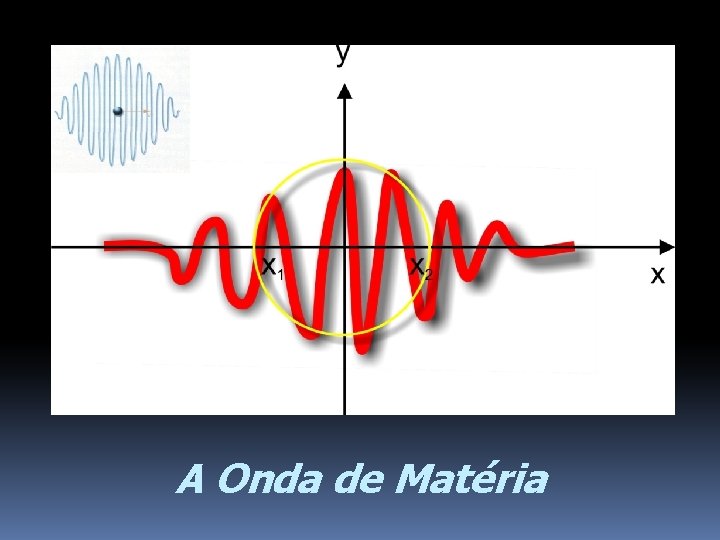 y

$x_1$

$x_2$

x

A Onda de Matéria